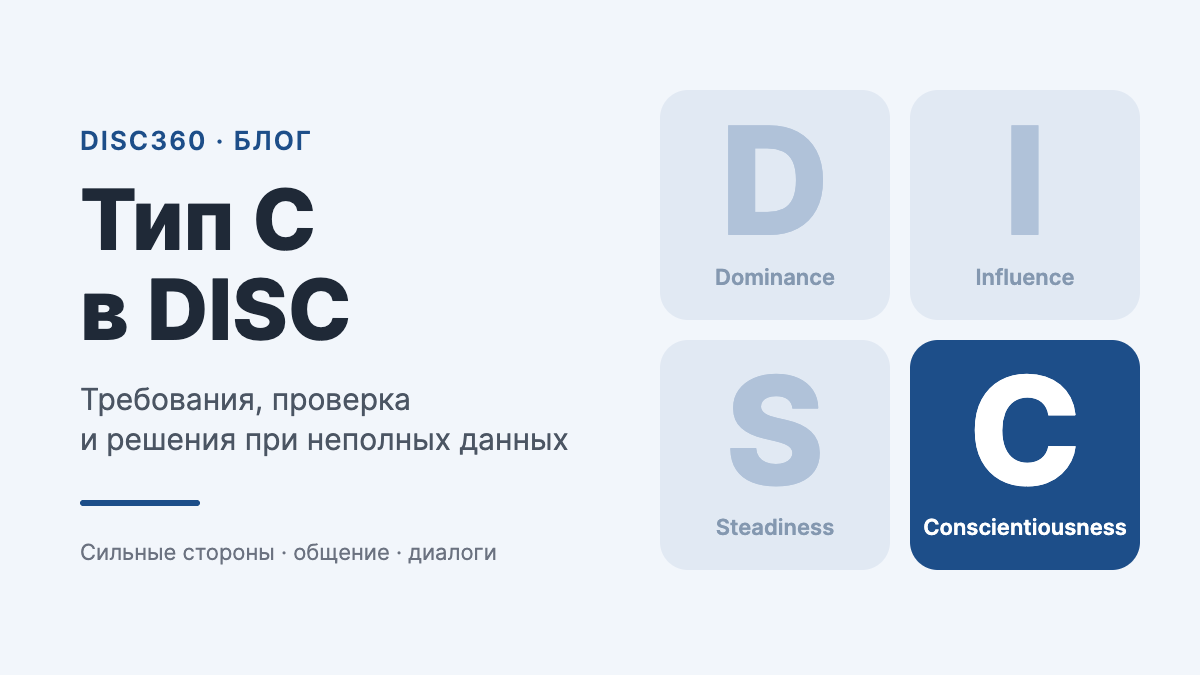 DISC360 · БЛОГ

Тип C
в DISC

Требования, проверка и решения при неполных данных

Сильные стороны · общение · диалоги

D
Dominance

I
Influence

S
Steadiness

C
Conscientiousness